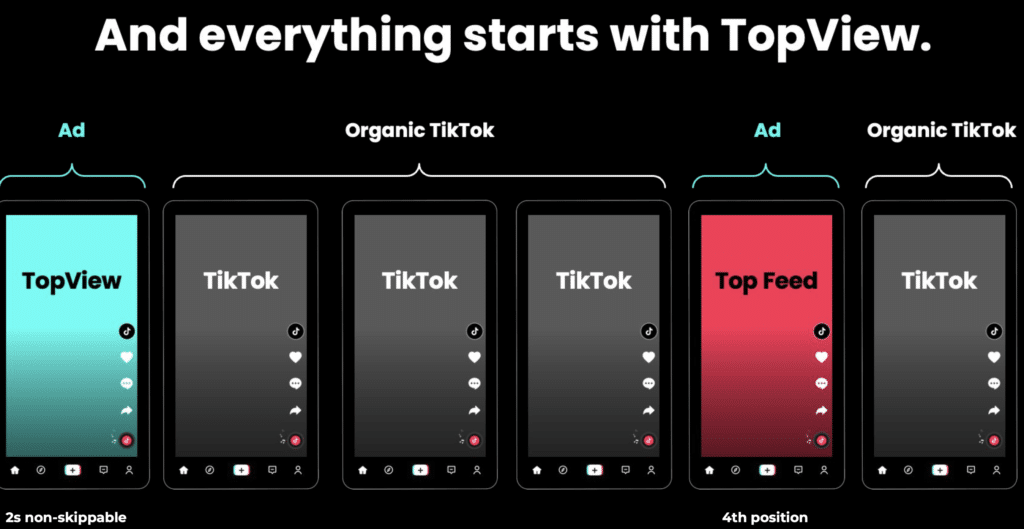 And everything starts with TopView.

Ad

Organic TikTok

Ad

Organic TikTok

TopView

TikTok

TikTok

TikTok

Top Feed

TikTok

2s non-skippable

4th position